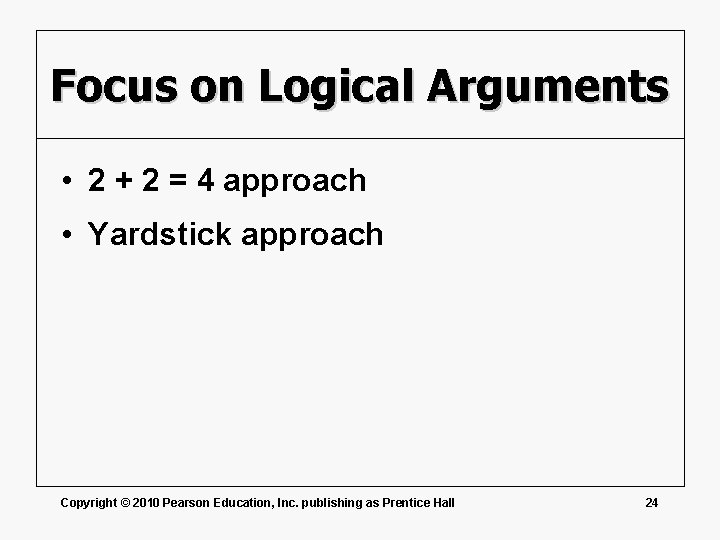 Focus on Logical Arguments

• $2 + 2 = 4$ approach
• Yardstick approach

Copyright © 2010 Pearson Education, Inc. publishing as Prentice Hall

24